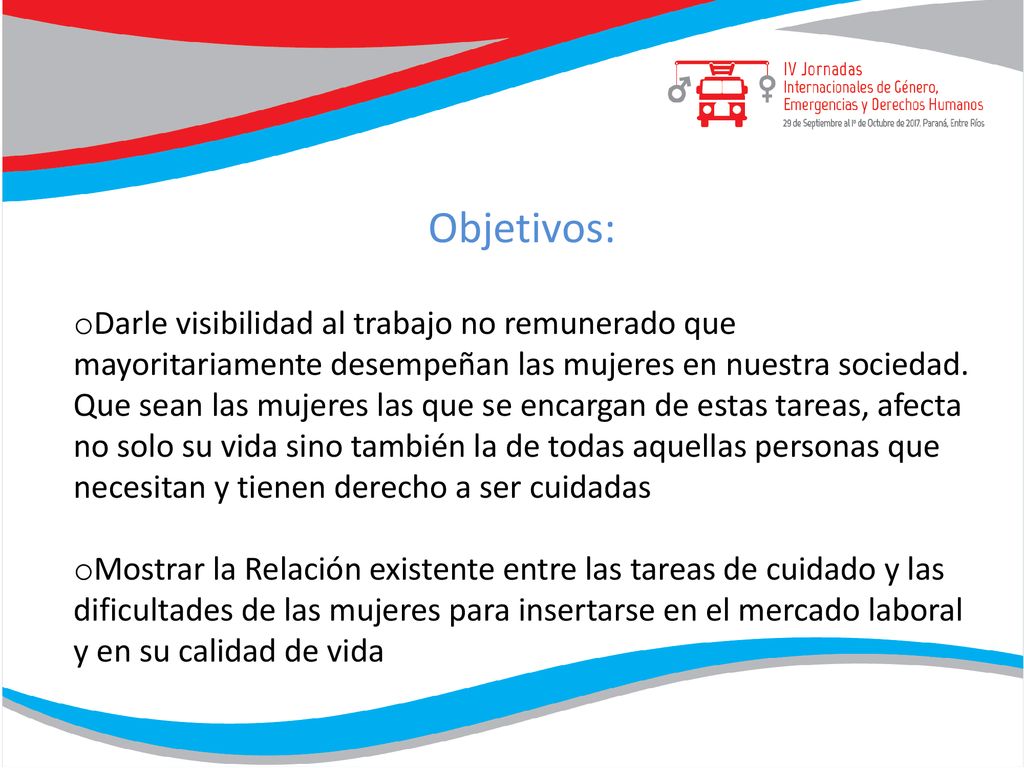 IV Jornadas Internacionales de Género, Emergencias y Derechos Humanos
29 de Septiembre al 1º de Octubre de 2017. Paraná, Entre Ríos

Objetivos:

oDarle visibilidad al trabajo no remunerado que mayoritariamente desempeñan las mujeres en nuestra sociedad. Que sean las mujeres las que se encargan de estas tareas, afecta no solo su vida sino también la de todas aquellas personas que necesitan y tienen derecho a ser cuidadas

oMostrar la Relación existente entre las tareas de cuidado y las dificultades de las mujeres para insertarse en el mercado laboral y en su calidad de vida